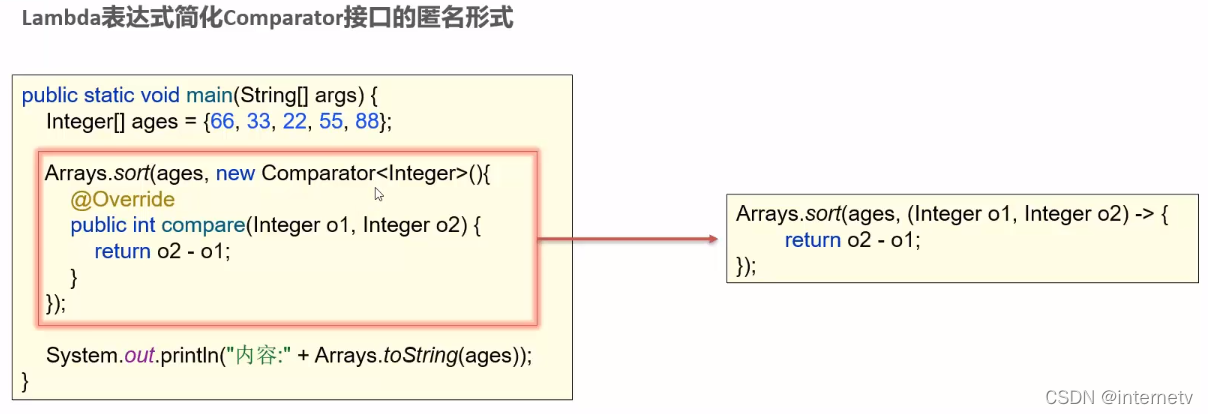 Lambda表达式简化Comparator接口的匿名形式

public static void main(String[] args) {
    Integer[] ages = {66, 33, 22, 55, 88};

    Arrays.sort(ages, new Comparator<Integer>(){
        @Override
        public int compare(Integer o1, Integer o2) {
            return o2 - o1;
        }
    });

    System.out.println("内容:" + Arrays.toString(ages));
}

Arrays.sort(ages, (Integer o1, Integer o2) -> {
        return o2 - o1;
});

CSDN @internetv